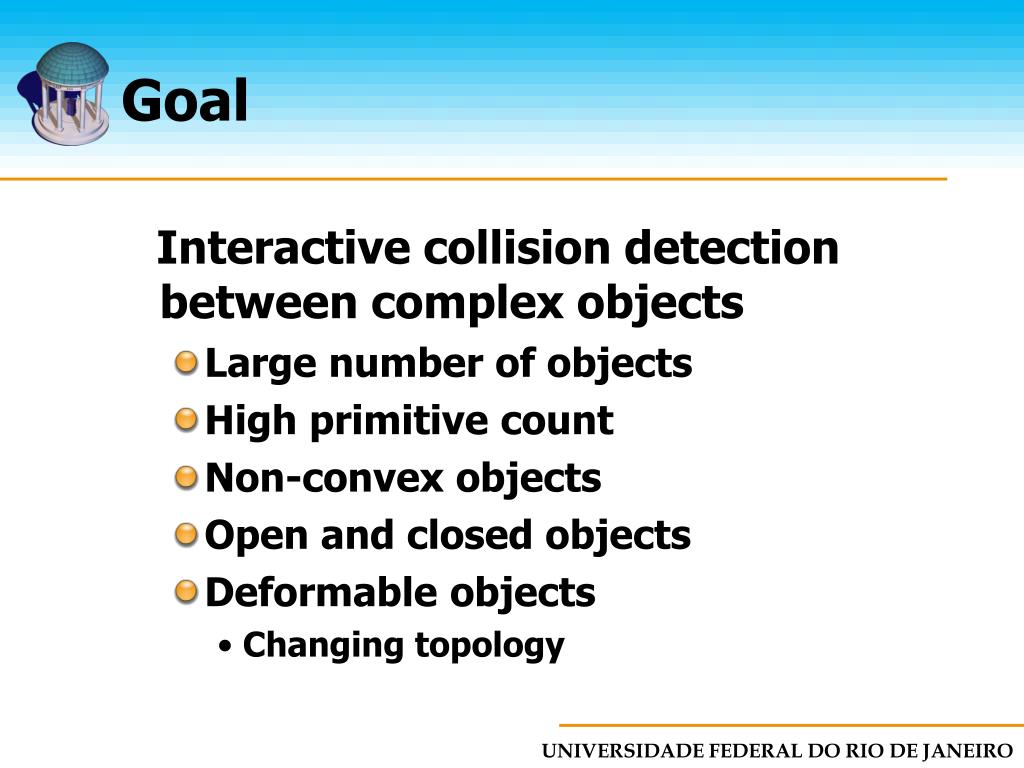 Goal

Interactive collision detection between complex objects

Large number of objects

High primitive count

Non-convex objects

Open and closed objects

Deformable objects

• Changing topology

UNIVERSIDADE FEDERAL DO RIO DE JANEIRO